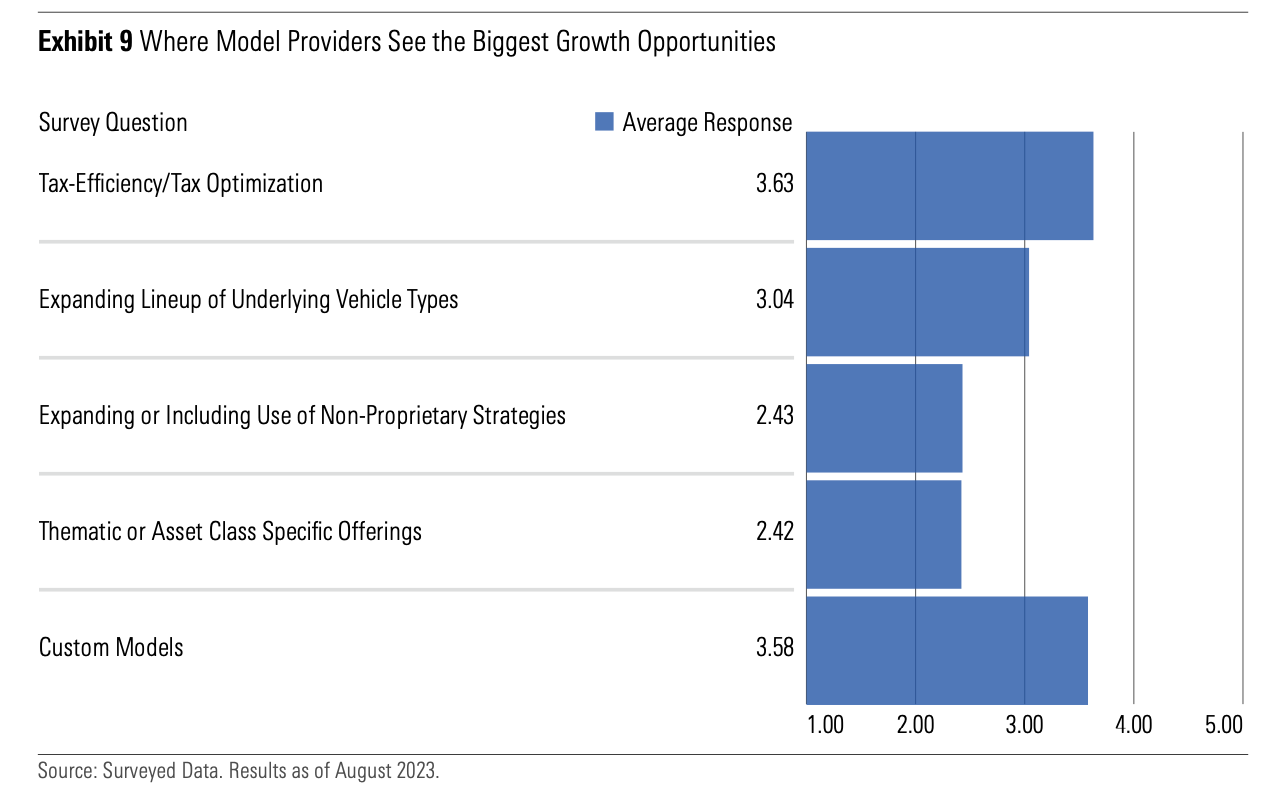 **Exhibit 9** Where Model Providers See the Biggest Growth Opportunities

| Survey Question | Average Response |
|---|---|
| Tax-Efficiency/Tax Optimization | 3.63 |
| Expanding Lineup of Underlying Vehicle Types | 3.04 |
| Expanding or Including Use of Non-Proprietary Strategies | 2.43 |
| Thematic or Asset Class Specific Offerings | 2.42 |
| Custom Models | 3.58 |

1.00 2.00 3.00 4.00 5.00

Source: Surveyed Data. Results as of August 2023.